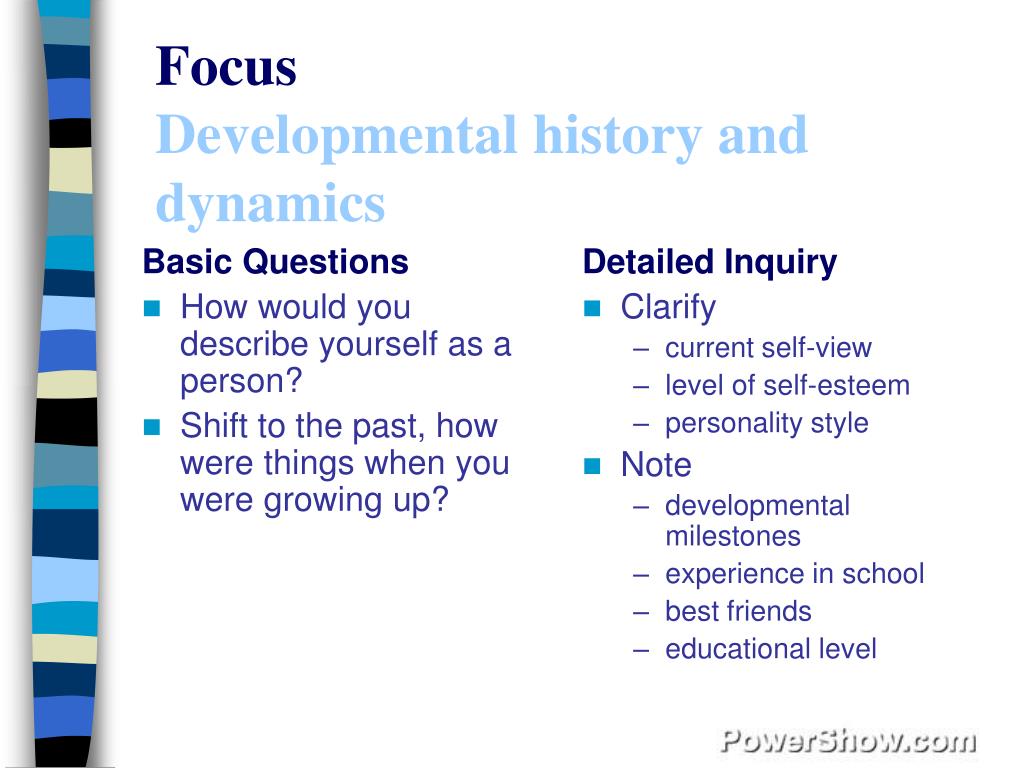 Focus
Developmental history and dynamics

Basic Questions
- How would you describe yourself as a person?
- Shift to the past, how were things when you were growing up?

Detailed Inquiry
- Clarify
  – current self-view
  – level of self-esteem
  – personality style
- Note
  – developmental milestones
  – experience in school
  – best friends
  – educational level

PowerShow.com